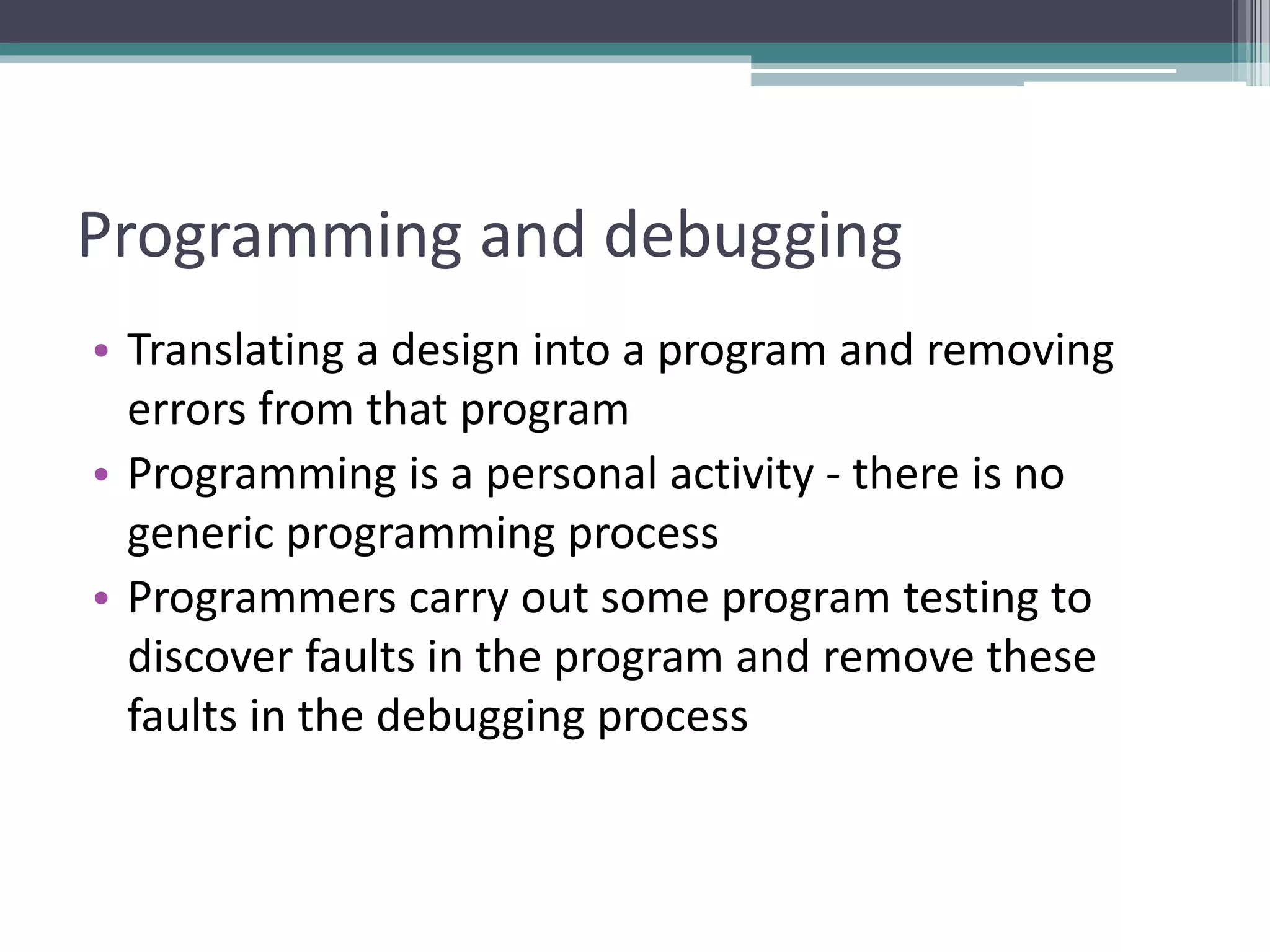 Programming and debugging

• Translating a design into a program and removing errors from that program
• Programming is a personal activity - there is no generic programming process
• Programmers carry out some program testing to discover faults in the program and remove these faults in the debugging process